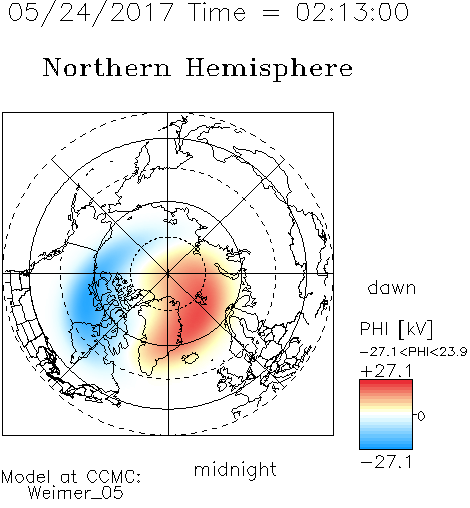 05/24/2017 Time = 02:13:00

Northern Hemisphere

dawn

PHI [kV]
−27.1<PHI<23.9
+27.1
0
−27.1

midnight

Model at CCMC:
Weimer_05